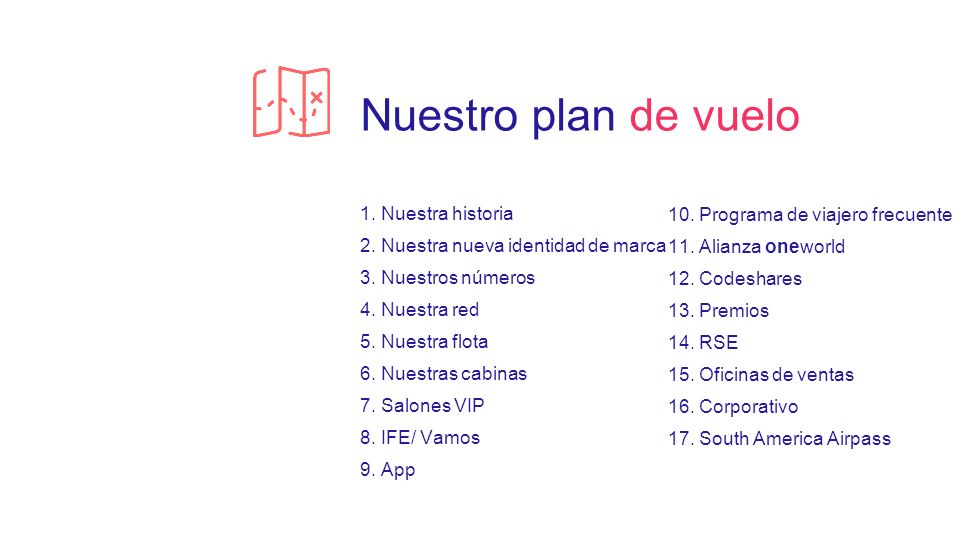 Nuestro plan de vuelo

1. Nuestra historia
2. Nuestra nueva identidad de marca
3. Nuestros números
4. Nuestra red
5. Nuestra flota
6. Nuestras cabinas
7. Salones VIP
8. IFE/ Vamos
9. App

10. Programa de viajero frecuente
11. Alianza oneworld
12. Codeshares
13. Premios
14. RSE
15. Oficinas de ventas
16. Corporativo
17. South America Airpass